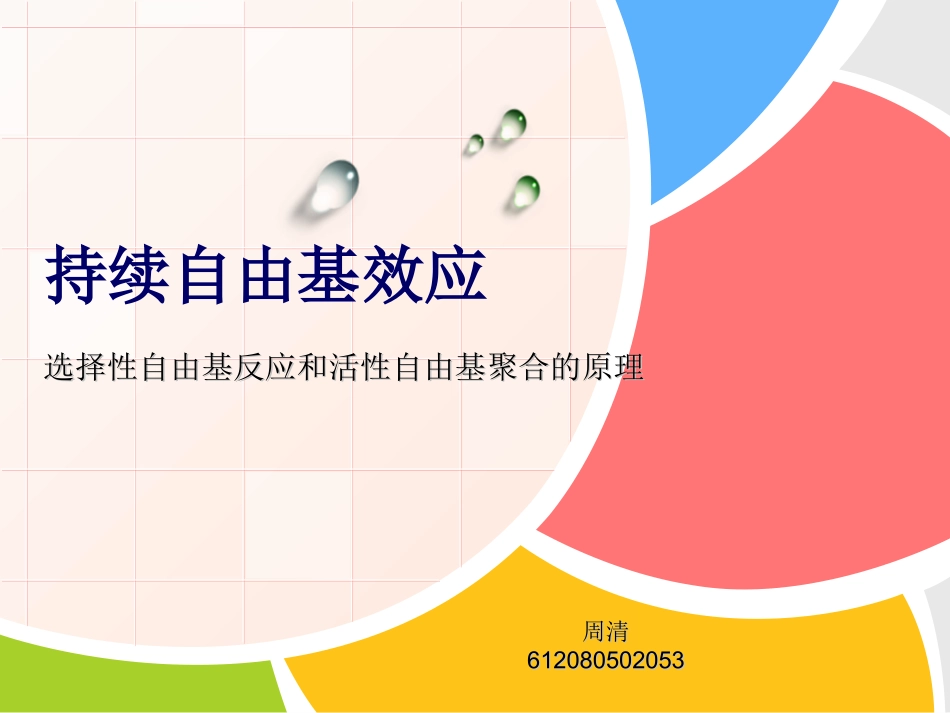 持续自由基效应

选择性自由基反应和活性自由基聚合的原理

周清
612080502053